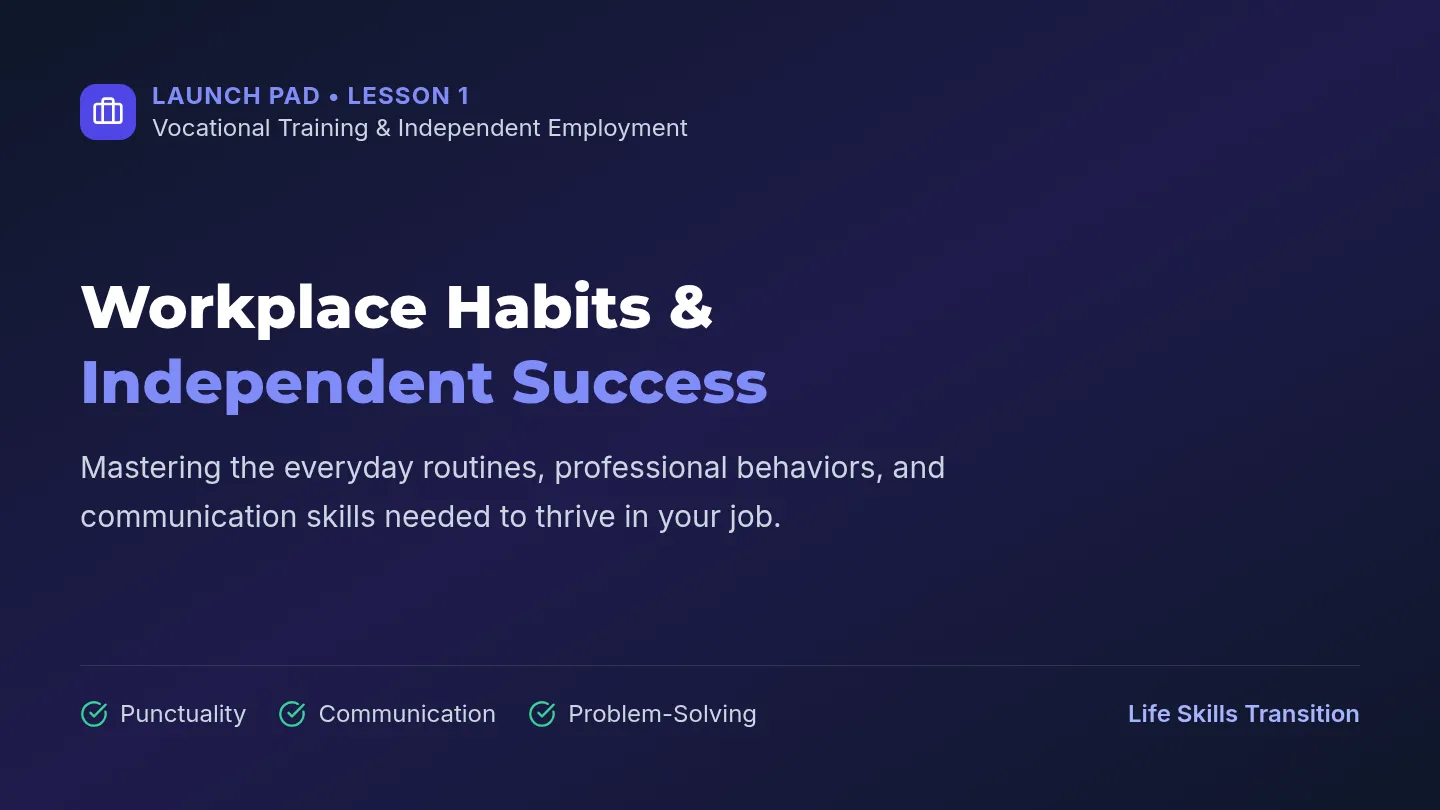 LAUNCH PAD • LESSON 1
Vocational Training & Independent Employment

Workplace Habits & Independent Success

Mastering the everyday routines, professional behaviors, and communication skills needed to thrive in your job.

Punctuality Communication Problem-Solving

Life Skills Transition